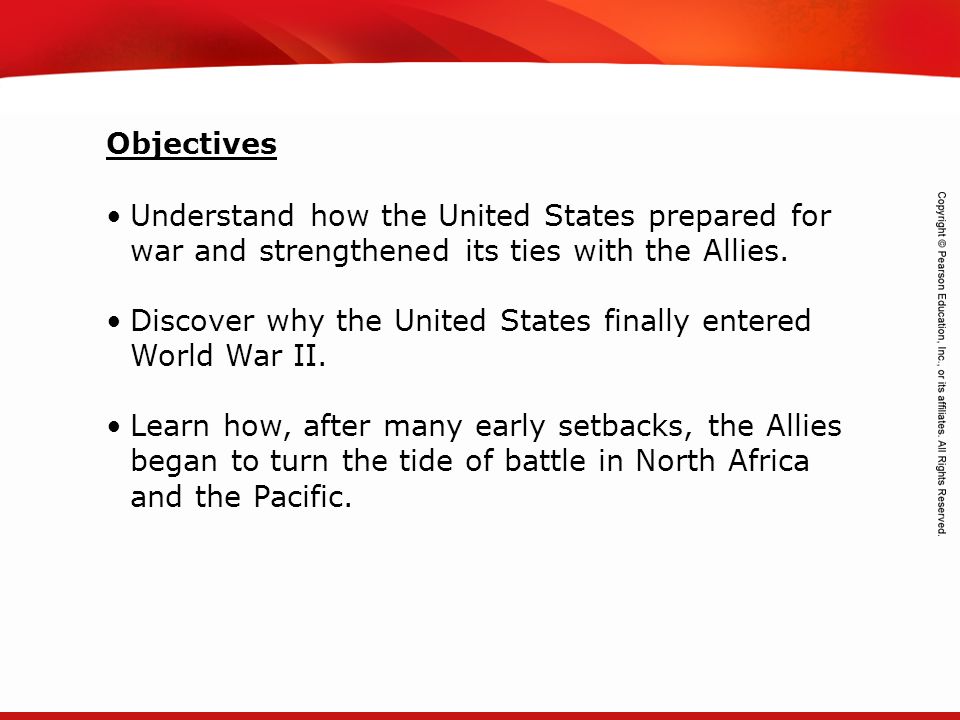 Objectives

• Understand how the United States prepared for war and strengthened its ties with the Allies.

• Discover why the United States finally entered World War II.

• Learn how, after many early setbacks, the Allies began to turn the tide of battle in North Africa and the Pacific.

Copyright © Pearson Education, Inc., or its affiliates. All Rights Reserved.